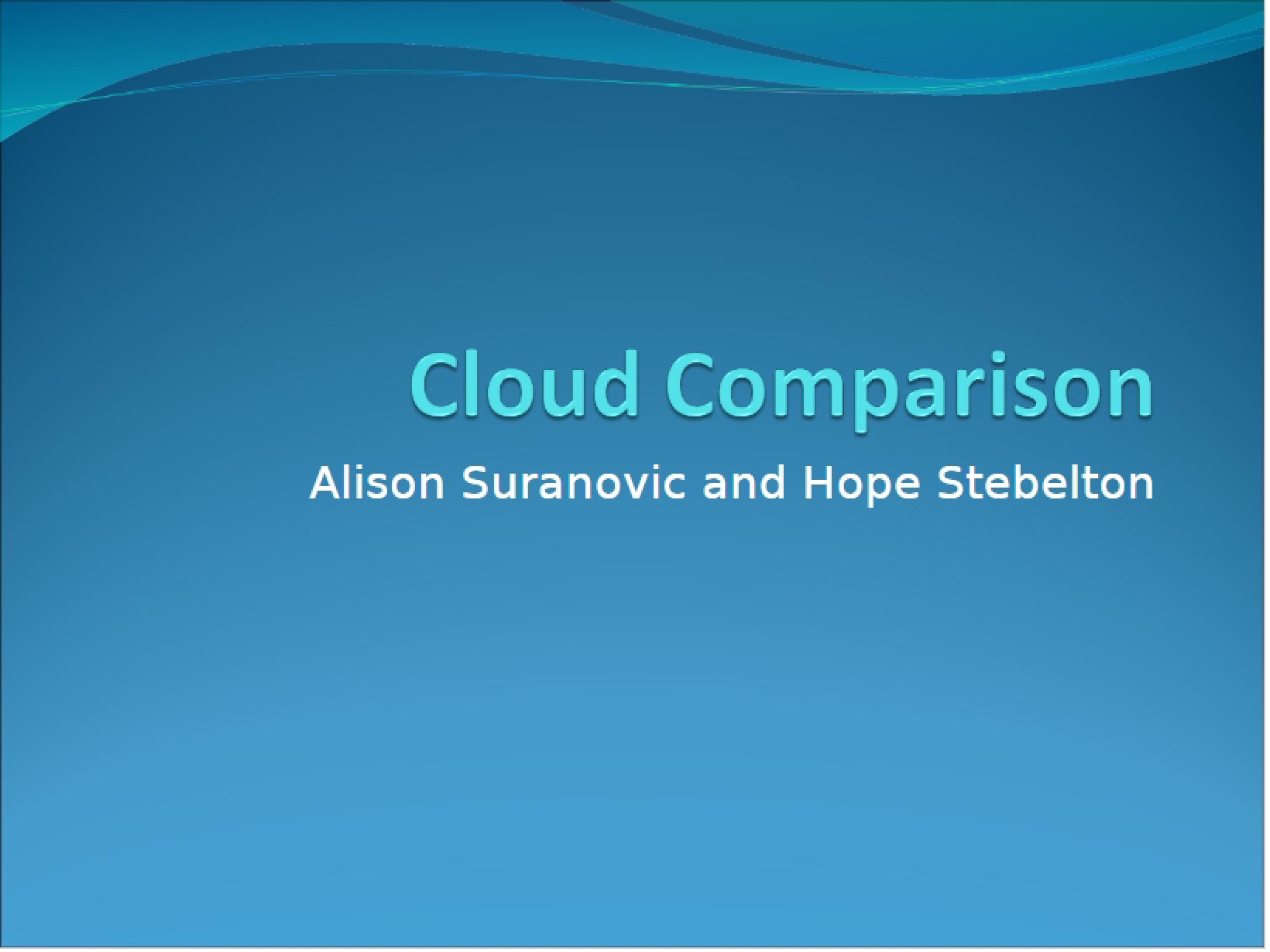 Cloud Comparison

Alison Suranovic and Hope Stebelton